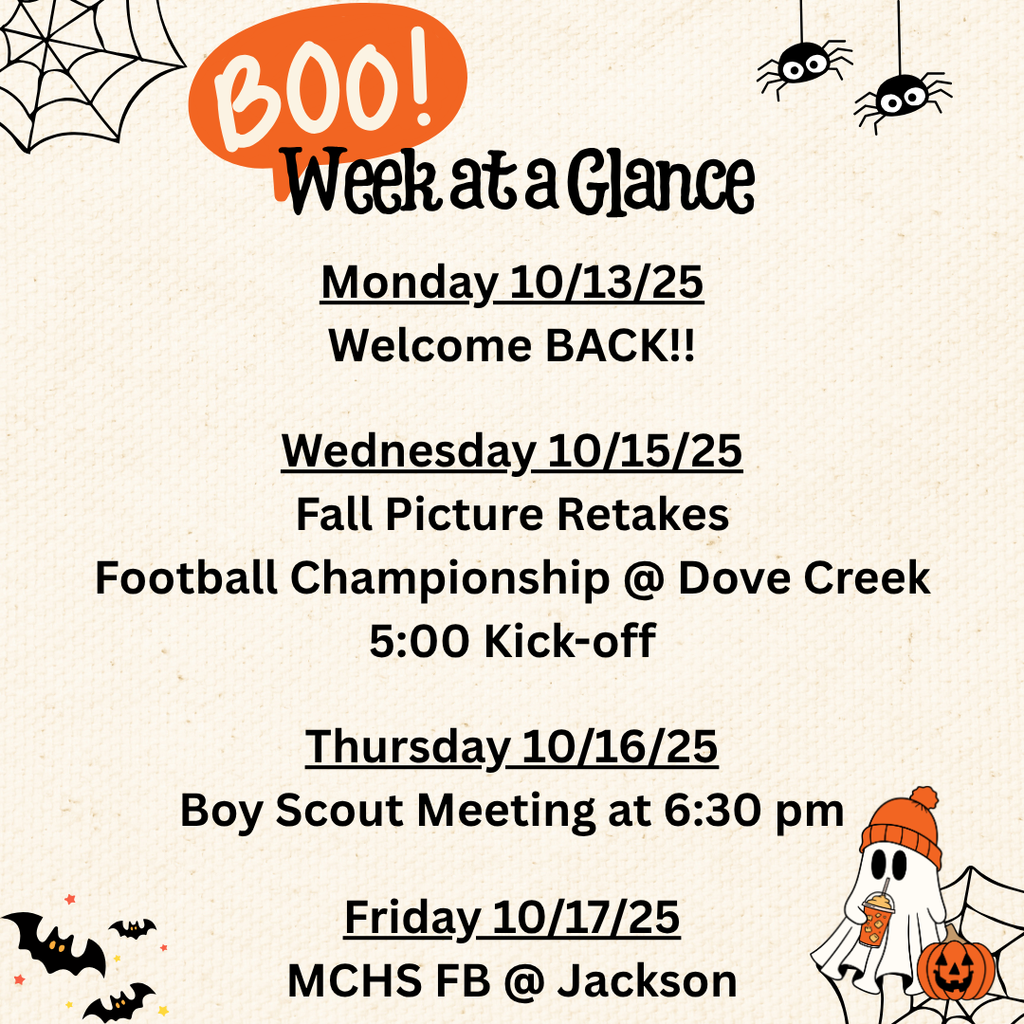 BOO!
Week at a Glance

Monday 10/13/25
Welcome BACK!!

Wednesday 10/15/25
Fall Picture Retakes
Football Championship @ Dove Creek
5:00 Kick-off

Thursday 10/16/25
Boy Scout Meeting at 6:30 pm

Friday 10/17/25
MCHS FB @ Jackson